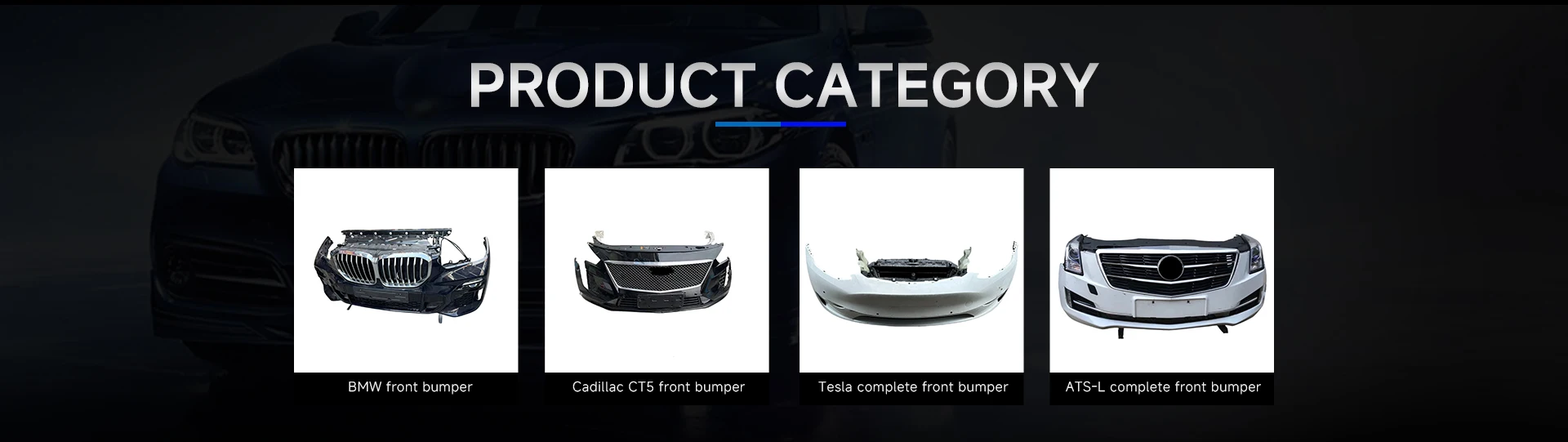 PRODUCT CATEGORY

BMW front bumper

Cadillac CT5 front bumper

Tesla complete front bumper

ATS-L complete front bumper